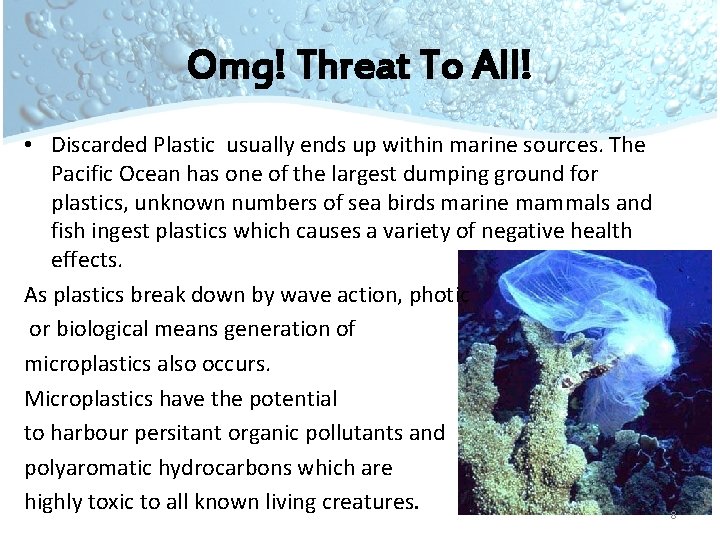 Omg! Threat To All!

• Discarded Plastic usually ends up within marine sources. The Pacific Ocean has one of the largest dumping ground for plastics, unknown numbers of sea birds marine mammals and fish ingest plastics which causes a variety of negative health effects.

As plastics break down by wave action, photic or biological means generation of microplastics also occurs. Microplastics have the potential to harbour persitant organic pollutants and polyaromatic hydrocarbons which are highly toxic to all known living creatures.

8